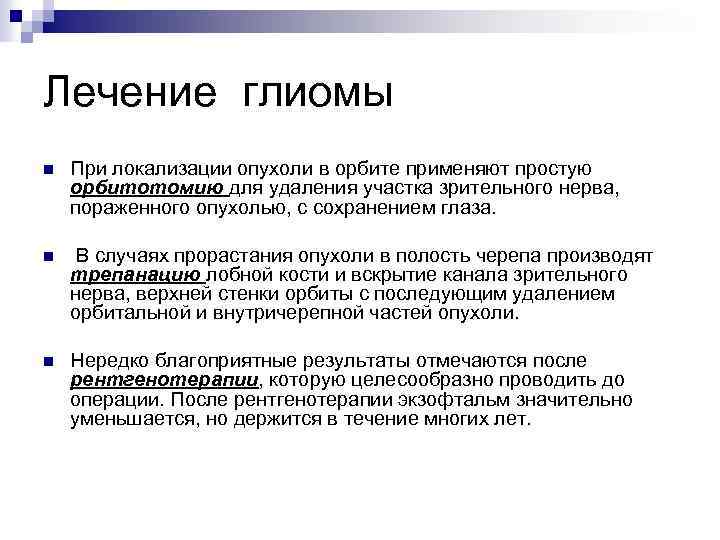 Лечение глиомы

При локализации опухоли в орбите применяют простую орбитотомию для удаления участка зрительного нерва, пораженного опухолью, с сохранением глаза.

В случаях прорастания опухоли в полость черепа производят трепанацию лобной кости и вскрытие канала зрительного нерва, верхней стенки орбиты с последующим удалением орбитальной и внутричерепной частей опухоли.

Нередко благоприятные результаты отмечаются после рентгенотерапии, которую целесообразно проводить до операции. После рентгенотерапии экзофтальм значительно уменьшается, но держится в течение многих лет.